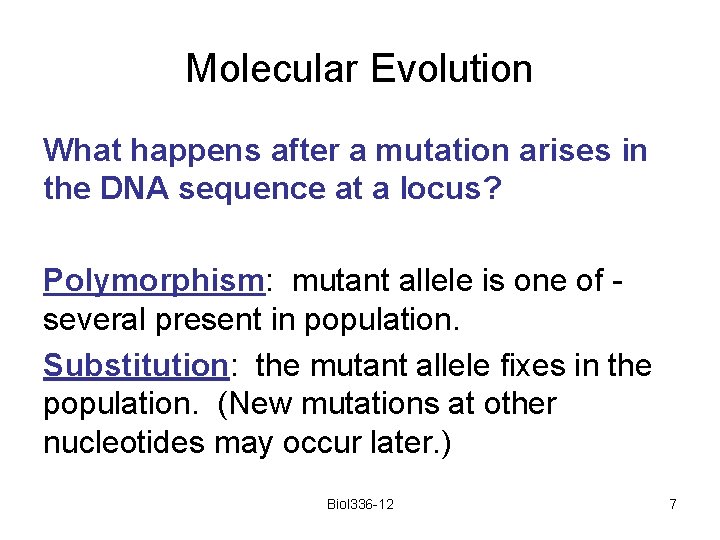 Molecular Evolution

What happens after a mutation arises in the DNA sequence at a locus?

Polymorphism: mutant allele is one of - several present in population.

Substitution: the mutant allele fixes in the population. (New mutations at other nucleotides may occur later.)

Biol336-12

7